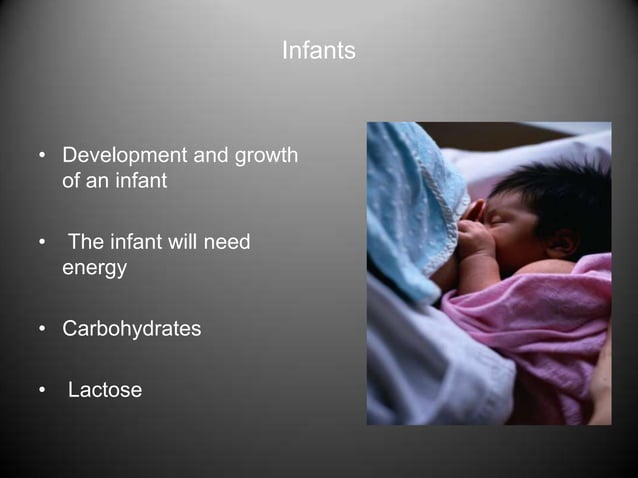 Infants

• Development and growth of an infant

• The infant will need energy

• Carbohydrates

• Lactose